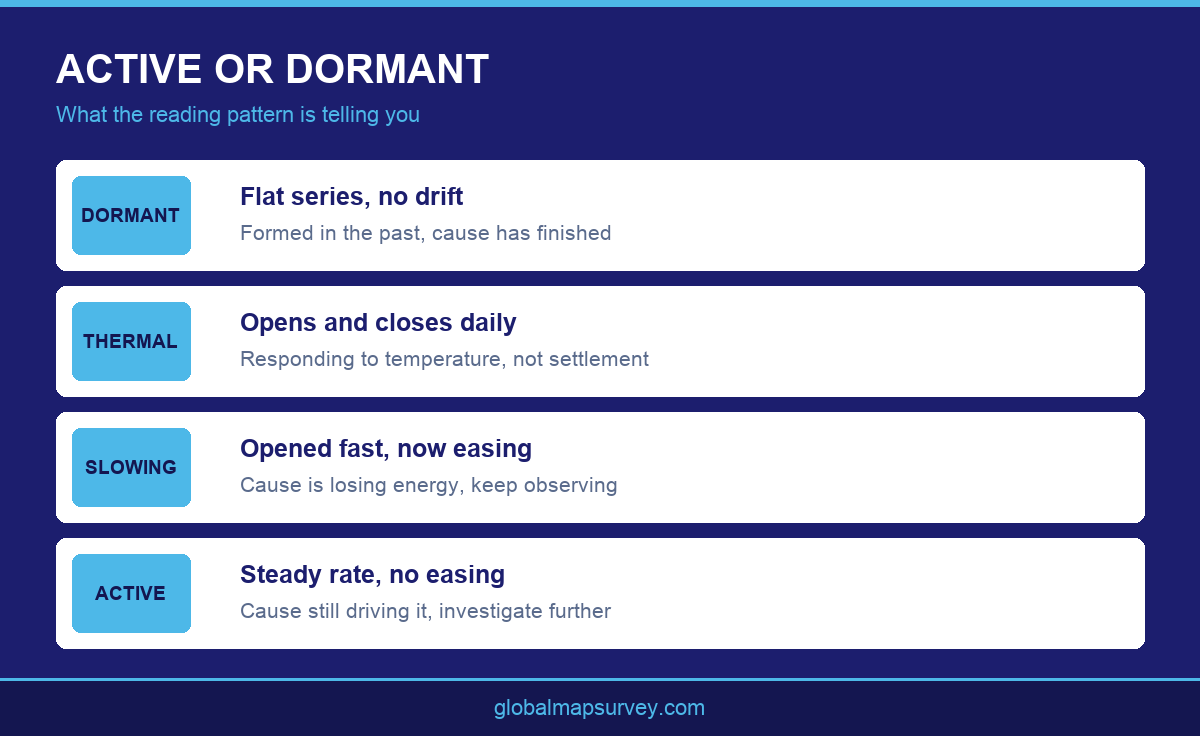 ACTIVE OR DORMANT

What the reading pattern is telling you

DORMANT

Flat series, no drift

Formed in the past, cause has finished

THERMAL

Opens and closes daily

Responding to temperature, not settlement

SLOWING

Opened fast, now easing

Cause is losing energy, keep observing

ACTIVE

Steady rate, no easing

Cause still driving it, investigate further

globalmapsurvey.com